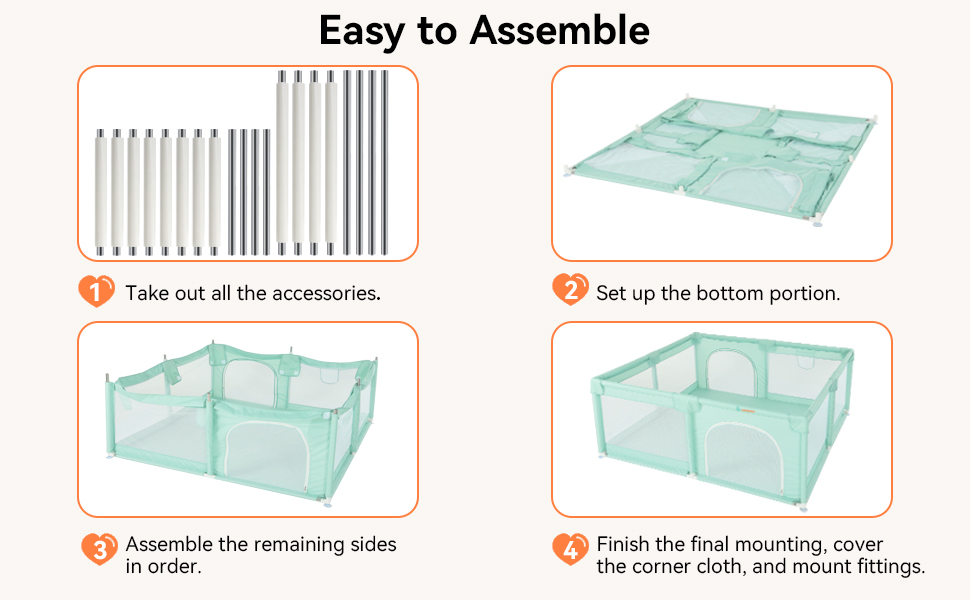 Easy to Assemble

1 Take out all the accessories.

2 Set up the bottom portion.

3 Assemble the remaining sides in order.

4 Finish the final mounting, cover the corner cloth, and mount fittings.